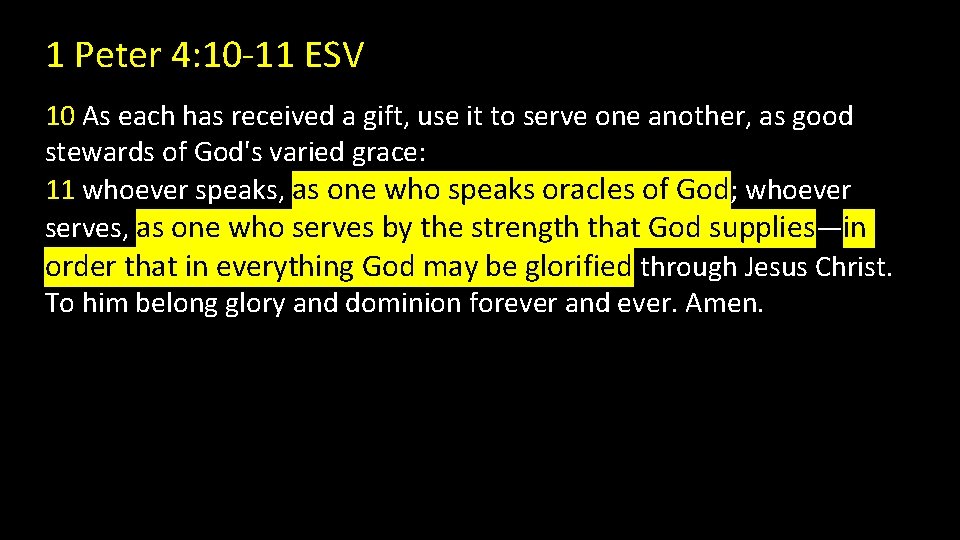 1 Peter 4:10-11 ESV

10 As each has received a gift, use it to serve one another, as good stewards of God's varied grace:
11 whoever speaks, as one who speaks oracles of God; whoever serves, as one who serves by the strength that God supplies—in order that in everything God may be glorified through Jesus Christ. To him belong glory and dominion forever and ever. Amen.